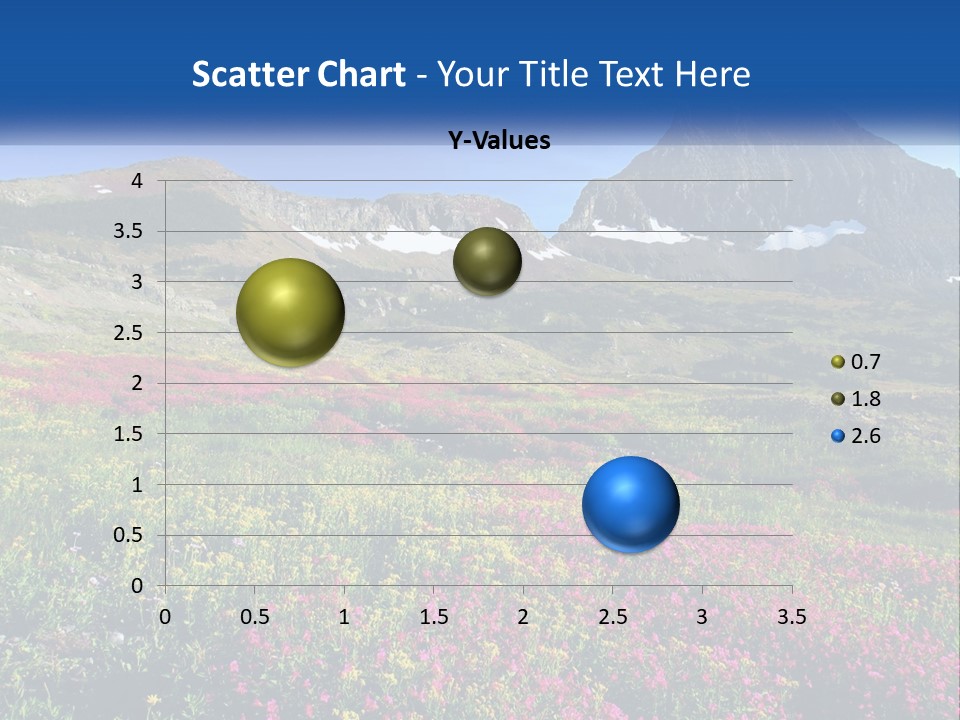 Scatter Chart - Your Title Text Here

Y-Values

4
3.5
3
2.5
2
1.5
1
0.5
0

0 0.5 1 1.5 2 2.5 3 3.5

0.7
1.8
2.6